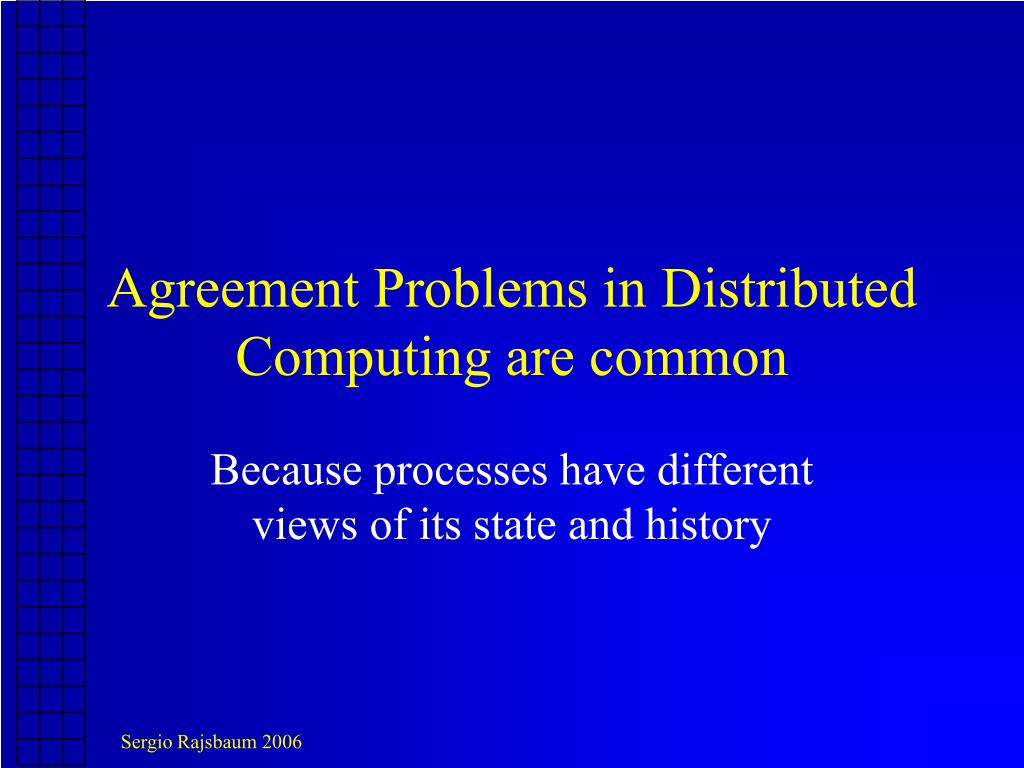 Agreement Problems in Distributed Computing are common

Because processes have different views of its state and history

Sergio Rajsbaum 2006